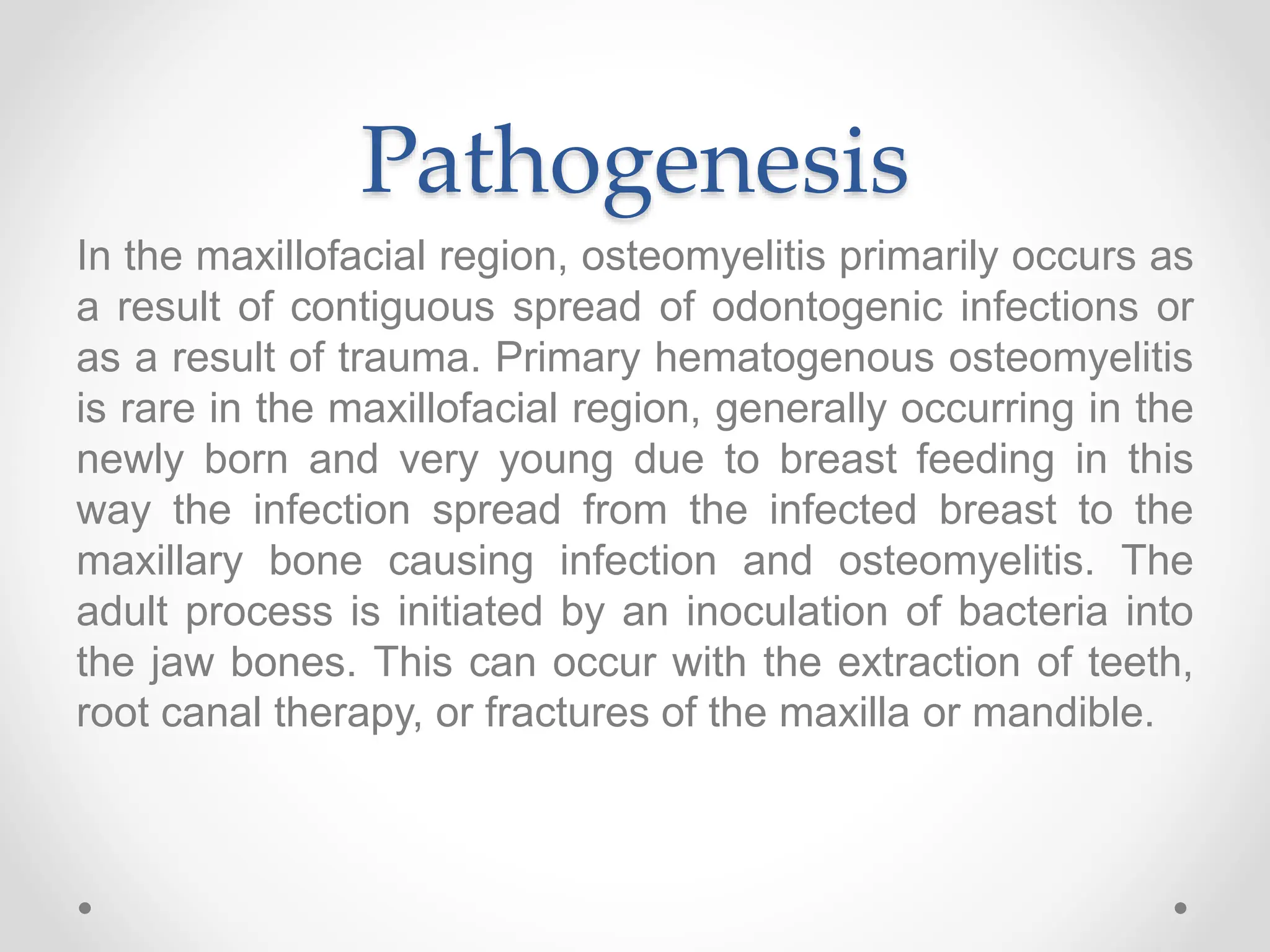 Pathogenesis

In the maxillofacial region, osteomyelitis primarily occurs as a result of contiguous spread of odontogenic infections or as a result of trauma. Primary hematogenous osteomyelitis is rare in the maxillofacial region, generally occurring in the newly born and very young due to breast feeding in this way the infection spread from the infected breast to the maxillary bone causing infection and osteomyelitis. The adult process is initiated by an inoculation of bacteria into the jaw bones. This can occur with the extraction of teeth, root canal therapy, or fractures of the maxilla or mandible.